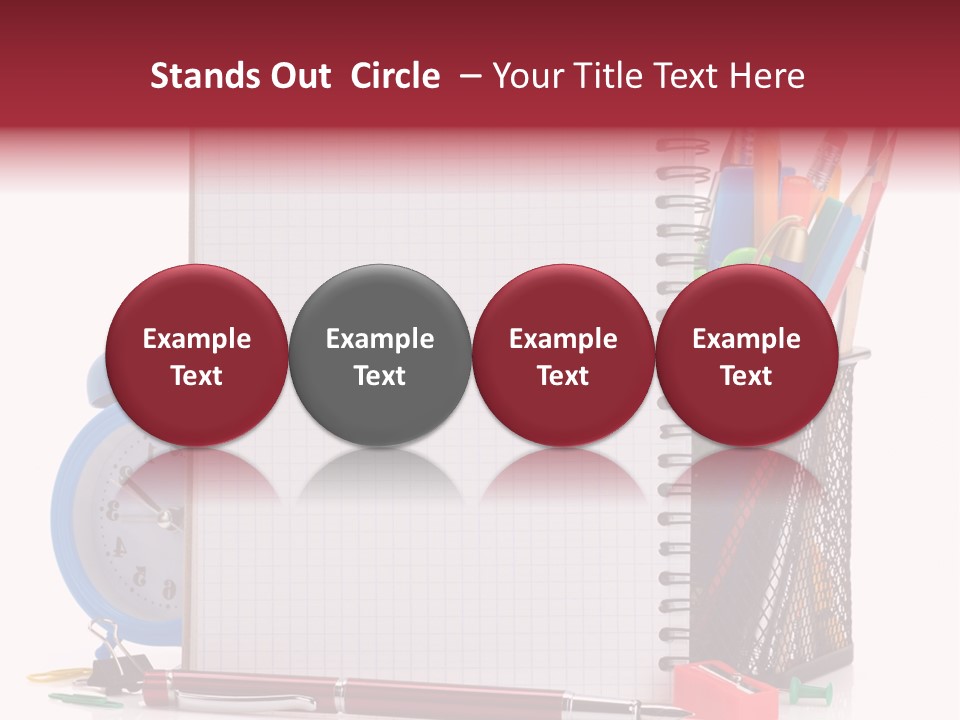 Stands Out Circle – Your Title Text Here

Example Text

Example Text

Example Text

Example Text